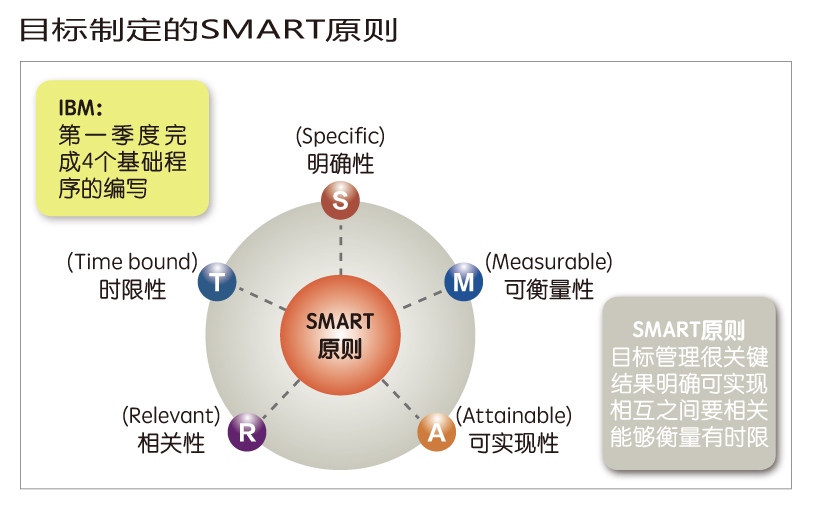 目标制定的SMART原则

IBM:
第一季度完成4个基础程序的编写

(Specific)
明确性
S

(Time bound)
时限性
T

(Measurable)
可衡量性
M

SMART
原则

(Relevant)
相关性
R

(Attainable)
可实现性
A

SMART原则
目标管理很关键
结果明确可实现
相互之间要相关
能够衡量有时限